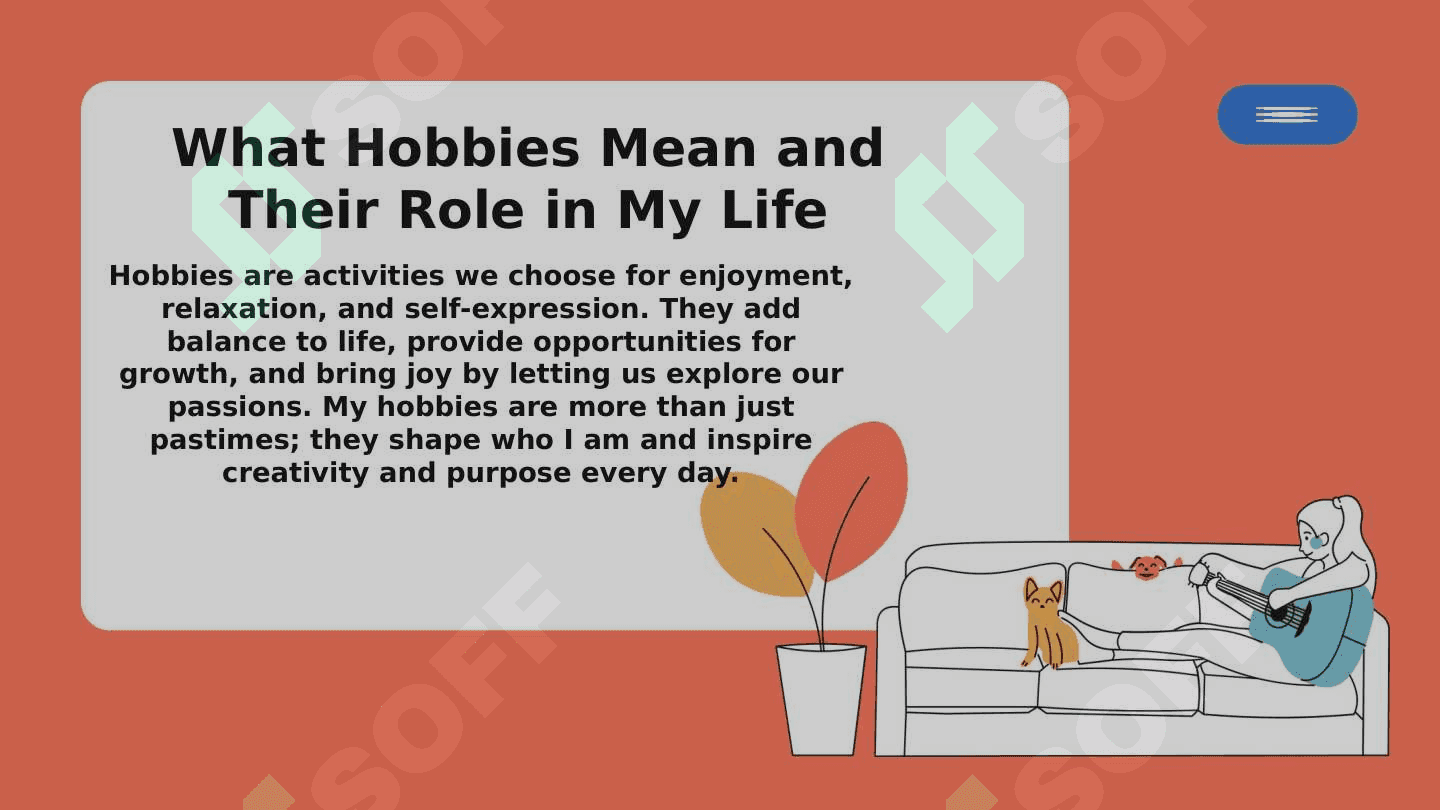 What Hobbies Mean and Their Role in My Life

Hobbies are activities we choose for enjoyment, relaxation, and self-expression. They add balance to life, provide opportunities for growth, and bring joy by letting us explore our passions. My hobbies are more than just pastimes; they shape who I am and inspire creativity and purpose every day.

SOFF SOFF SOFF SOFF